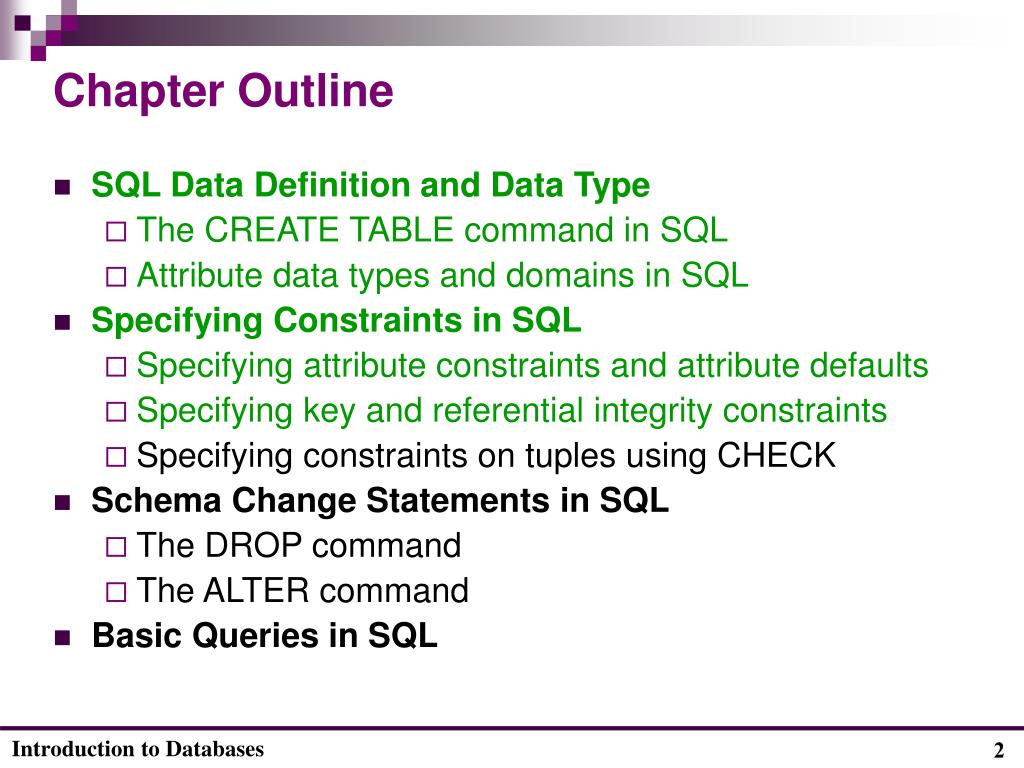 Chapter Outline

- SQL Data Definition and Data Type
  - The CREATE TABLE command in SQL
  - Attribute data types and domains in SQL
- Specifying Constraints in SQL
  - Specifying attribute constraints and attribute defaults
  - Specifying key and referential integrity constraints
  - Specifying constraints on tuples using CHECK
- Schema Change Statements in SQL
  - The DROP command
  - The ALTER command
- Basic Queries in SQL

Introduction to Databases

2